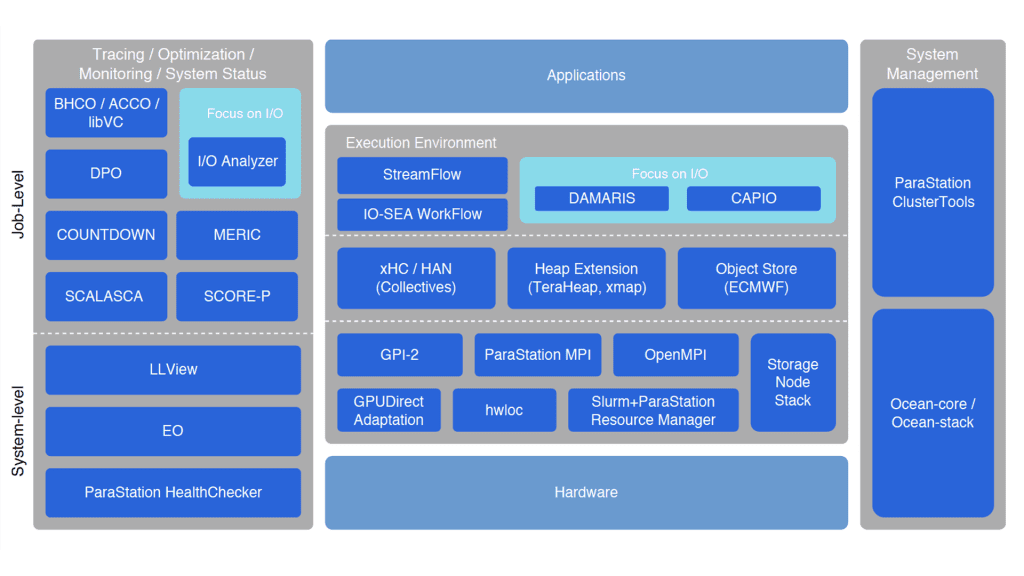 Job-Level

System-level

Tracing / Optimization / Monitoring / System Status

BHCO / ACCO / libVC

Focus on I/O

I/O Analyzer

DPO

COUNTDOWN

MERIC

SCALASCA

SCORE-P

LLView

EO

ParaStation HealthChecker

Applications

Execution Environment

StreamFlow

IO-SEA WorkFlow

Focus on I/O

DAMARIS

CAPIO

xHC / HAN (Collectives)

Heap Extension (TeraHeap, xmap)

Object Store (ECMWF)

GPI-2

ParaStation MPI

OpenMPI

Storage Node Stack

GPUDirect Adaptation

hwloc

Slurm+ParaStation Resource Manager

Hardware

System Management

ParaStation ClusterTools

Ocean-core / Ocean-stack